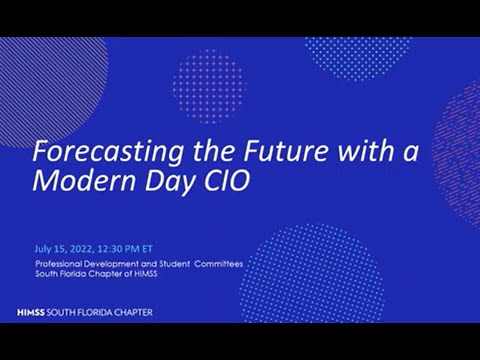 Forecasting the Future with a Modern Day CIO

July 15, 2022, 12:30 PM ET

Professional Development and Student Committees
South Florida Chapter of HIMSS

HIMSS SOUTH FLORIDA CHAPTER